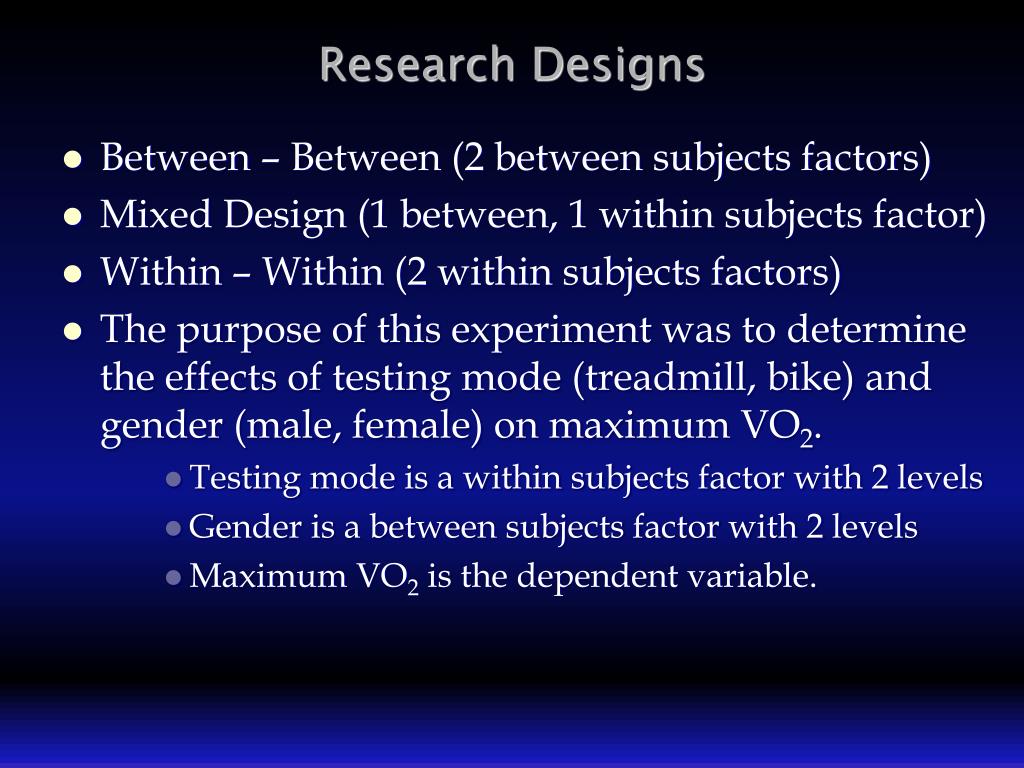 Research Designs

- Between – Between (2 between subjects factors)
- Mixed Design (1 between, 1 within subjects factor)
- Within – Within (2 within subjects factors)
- The purpose of this experiment was to determine the effects of testing mode (treadmill, bike) and gender (male, female) on maximum $VO_2$.
  - Testing mode is a within subjects factor with 2 levels
  - Gender is a between subjects factor with 2 levels
  - Maximum $VO_2$ is the dependent variable.